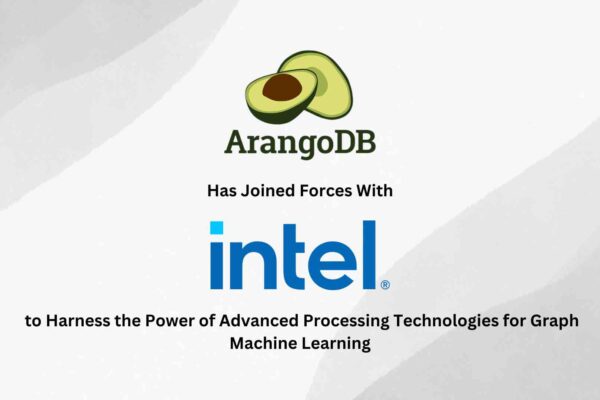 ArangoDB

Has Joined Forces With

intel®

to Harness the Power of Advanced Processing Technologies for Graph Machine Learning